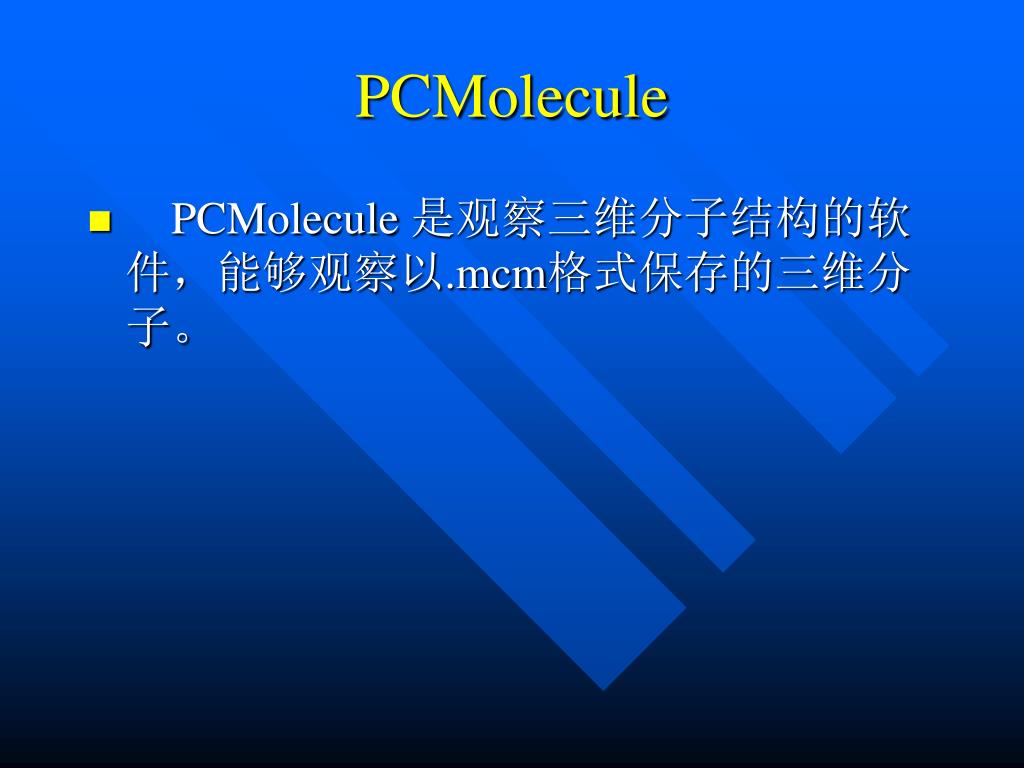 PCMolecule

PCMolecule 是观察三维分子结构的软件，能够观察以.mcm格式保存的三维分子。